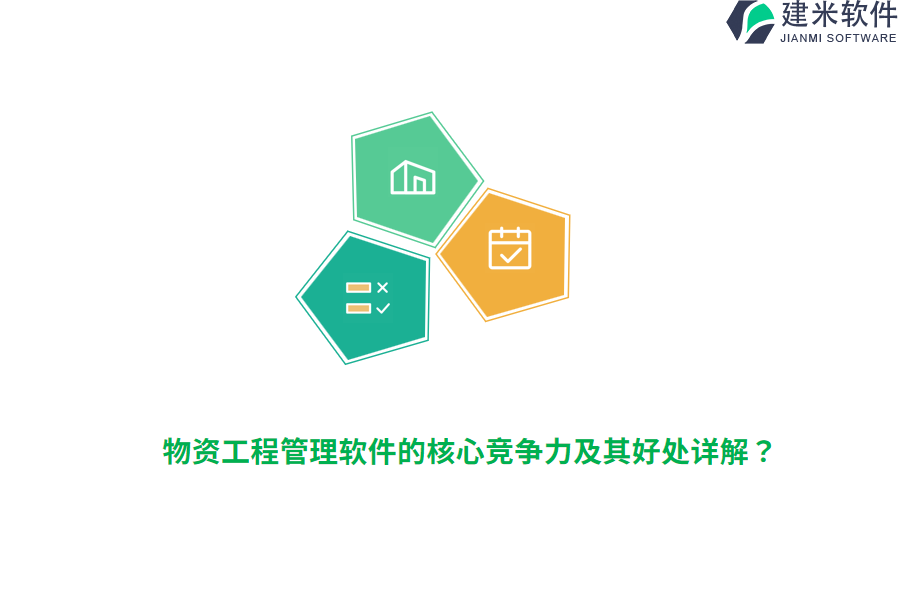 建米软件
JIANMI SOFTWARE

物资工程管理软件的核心竞争力及其好处详解？